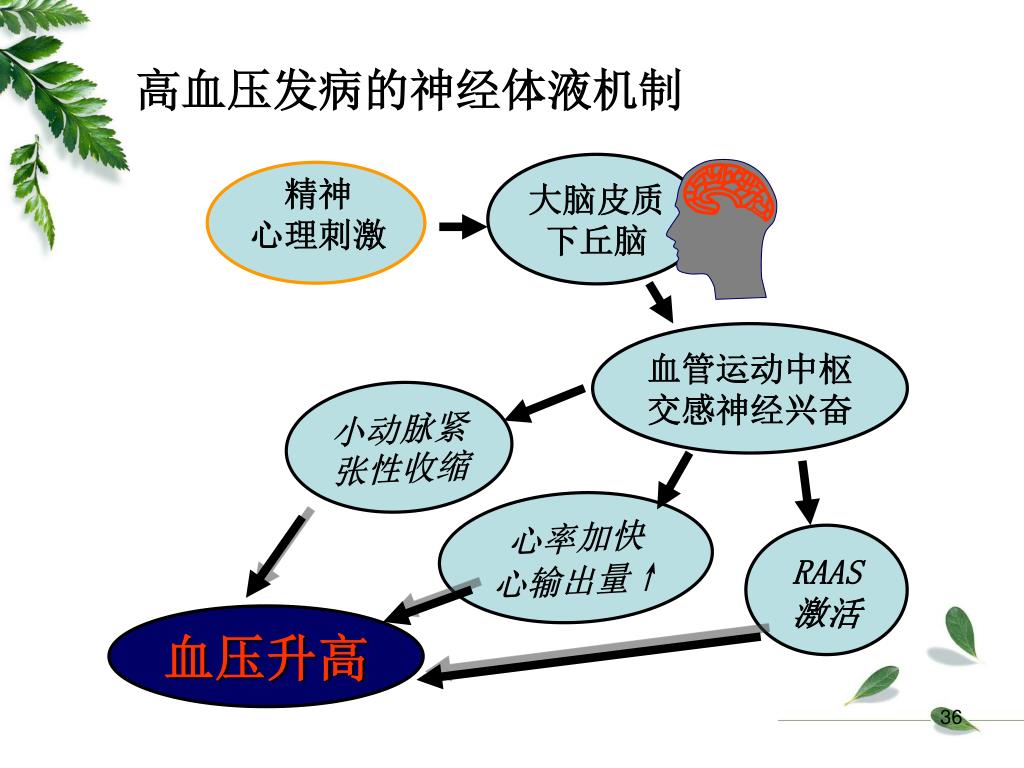 高血压发病的神经体液机制

精神
心理刺激

大脑皮质
下丘脑

血管运动中枢
交感神经兴奋

小动脉紧
张性收缩

心率加快
心输出量↑

RAAS
激活

血压升高

36